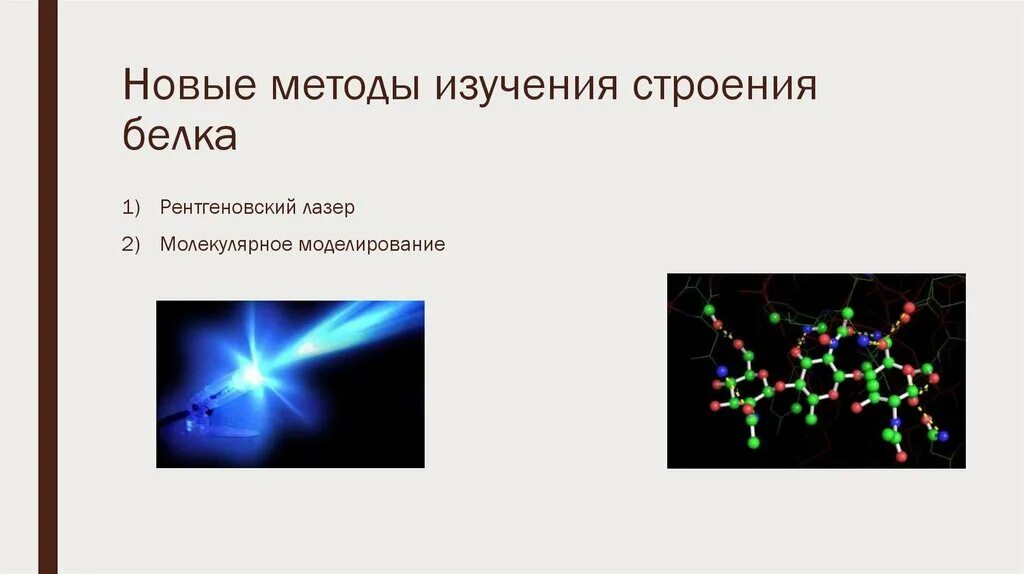 Новые методы изучения строения белка

1) Рентгеновский лазер

2) Молекулярное моделирование